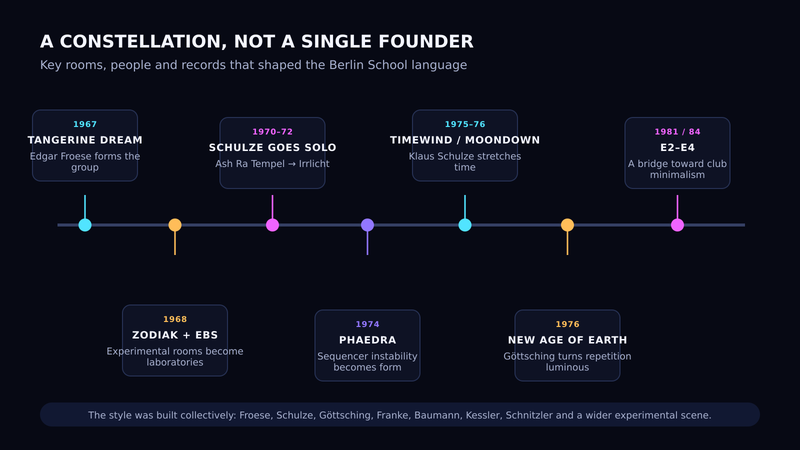 A CONSTELLATION, NOT A SINGLE FOUNDER

Key rooms, people and records that shaped the Berlin School language

1967
TANGERINE DREAM
Edgar Froese forms the group

1970-72
SCHULZE GOES SOLO
Ash Ra Tempel → Irrlicht

1975-76
TIMEWIND / MOONDOWN
Klaus Schulze stretches time

1981 / 84
E2-E4
A bridge toward club minimalism

1968
ZODIAK + EBS
Experimental rooms become laboratories

1974
PHAEDRA
Sequencer instability becomes form

1976
NEW AGE OF EARTH
Göttsching turns repetition luminous

The style was built collectively: Froese, Schulze, Göttsching, Franke, Baumann, Kessler, Schnitzler and a wider experimental scene.